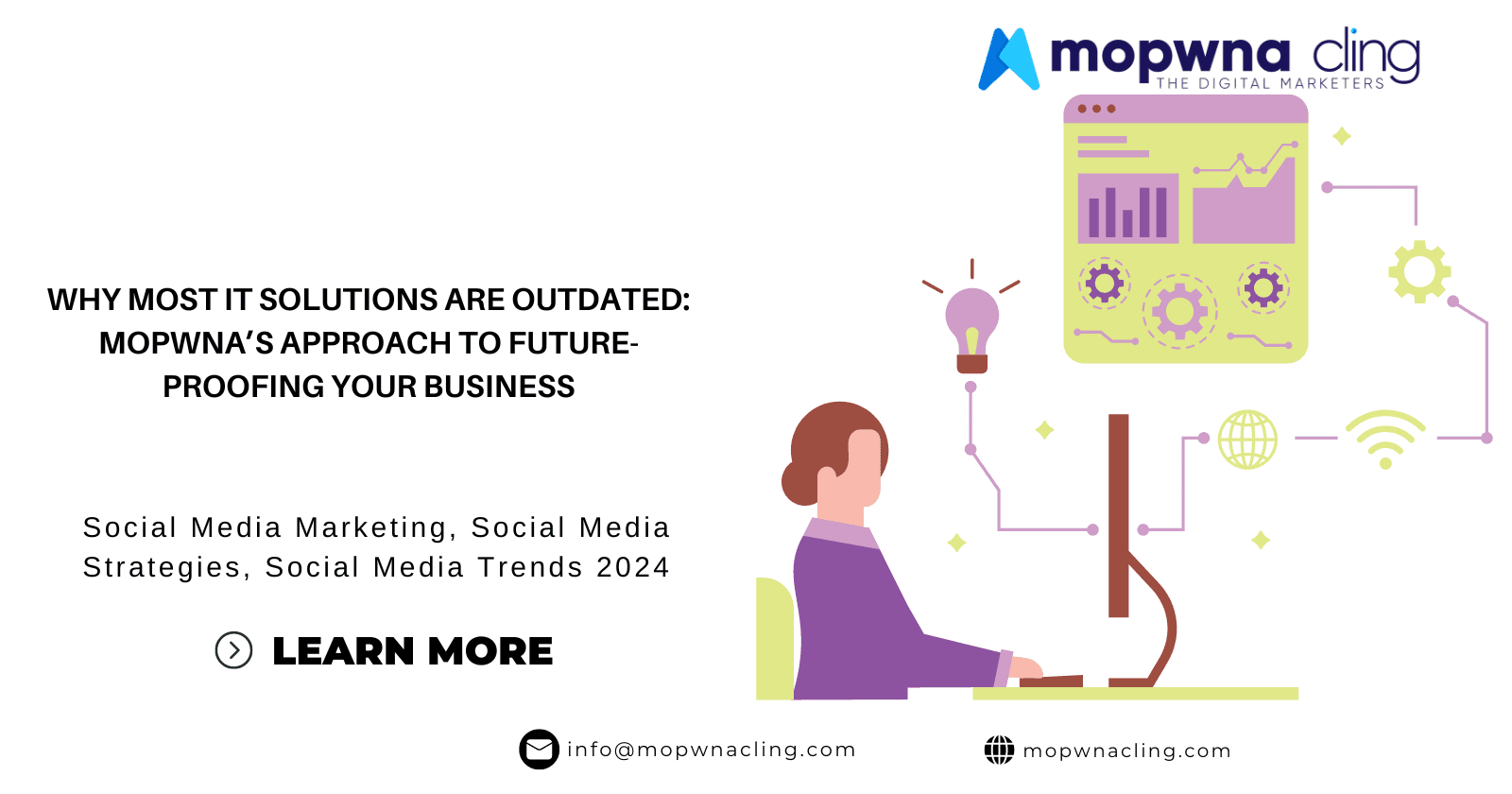 mopwna cling
THE DIGITAL MARKETERS

WHY MOST IT SOLUTIONS ARE OUTDATED: MOPWNA'S APPROACH TO FUTURE-PROOFING YOUR BUSINESS

Social Media Marketing, Social Media Strategies, Social Media Trends 2024

LEARN MORE

info@mopwnacling.com

mopwnacling.com